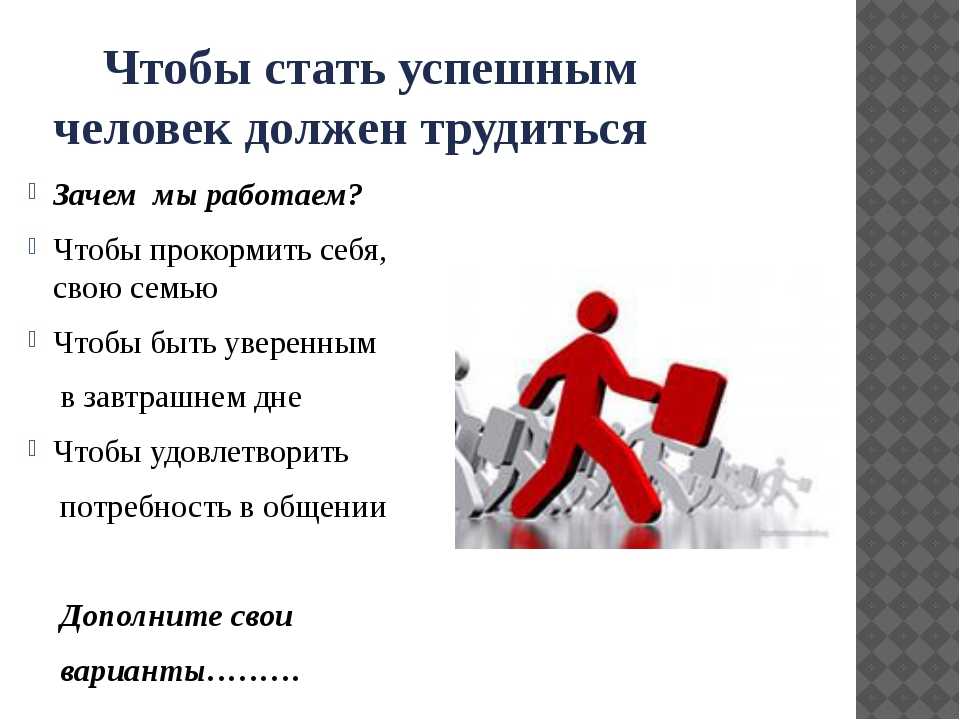 Чтобы стать успешным человек должен трудиться

Зачем мы работаем?

Чтобы прокормить себя, свою семью

Чтобы быть уверенным в завтрашнем дне

Чтобы удовлетворить потребность в общении

Дополните свои варианты………